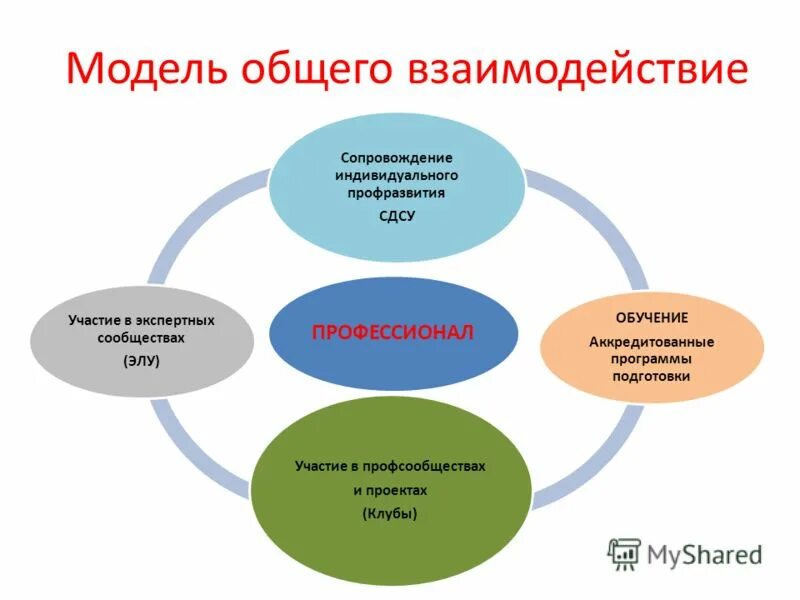 Модель общего взаимодействие

Сопровождение индивидуального профразвития

СДСУ

Участие в экспертных сообществах

(ЭЛУ)

ПРОФЕССИОНАЛ

ОБУЧЕНИЕ

Аккредитованные программы подготовки

Участие в профсообществах

и проектах

(Клубы)

MyShared